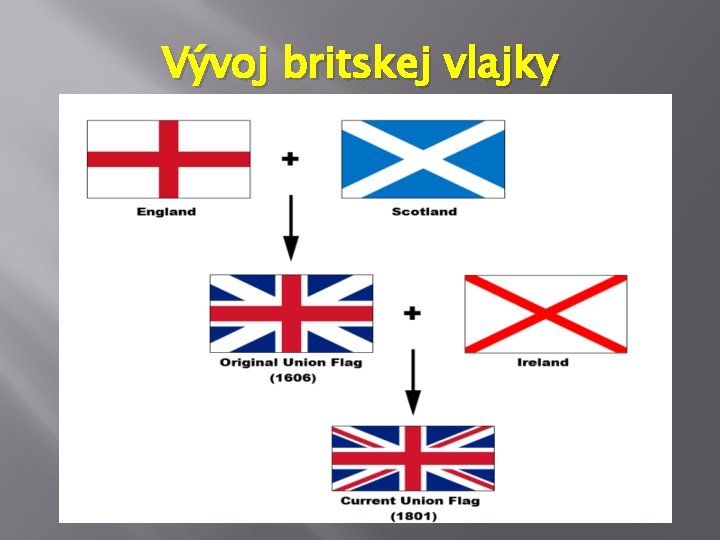 Vývoj britskej vlajky

England
+
Scotland

Original Union Flag
(1606)
+
Ireland

Current Union Flag
(1801)